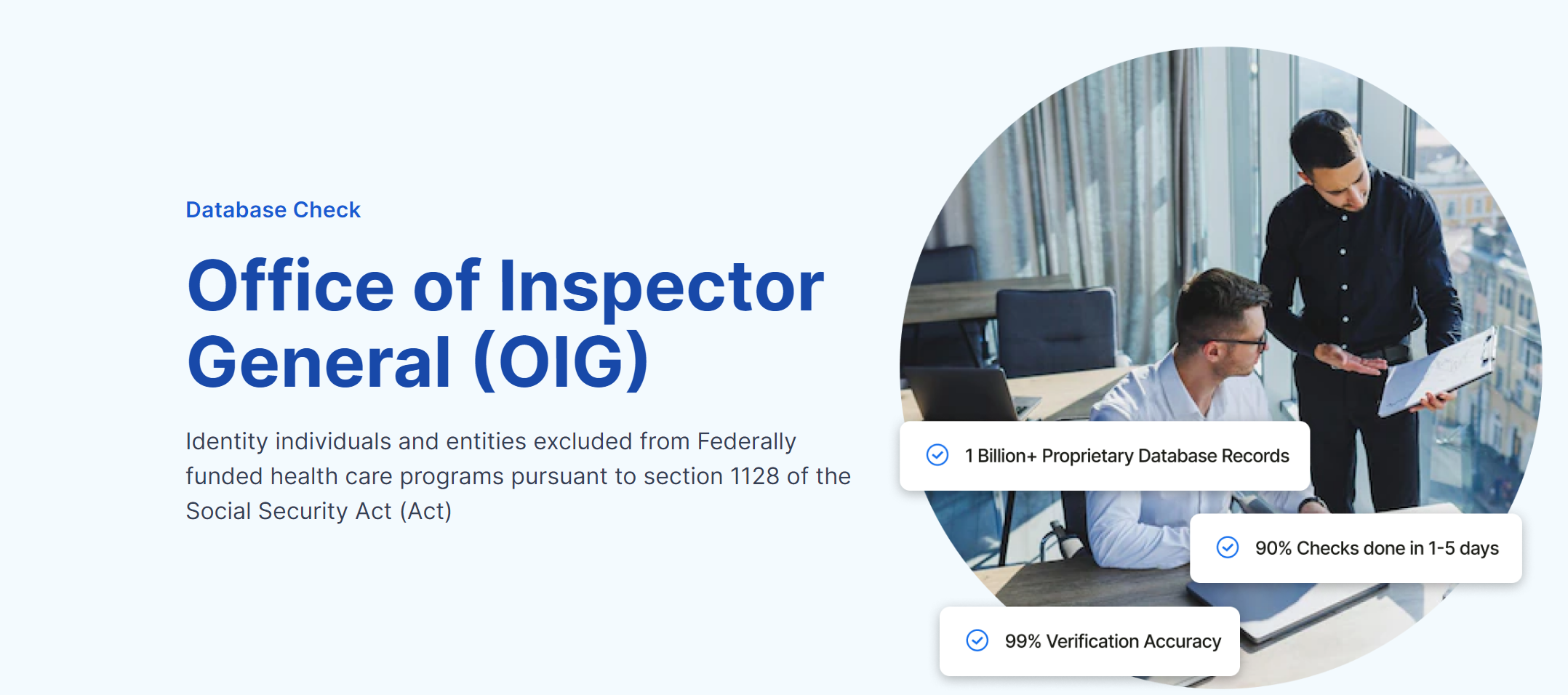 Database Check

Office of Inspector General (OIG)

Identity individuals and entities excluded from Federally funded health care programs pursuant to section 1128 of the Social Security Act (Act)

1 Billion+ Proprietary Database Records

90% Checks done in 1-5 days

99% Verification Accuracy